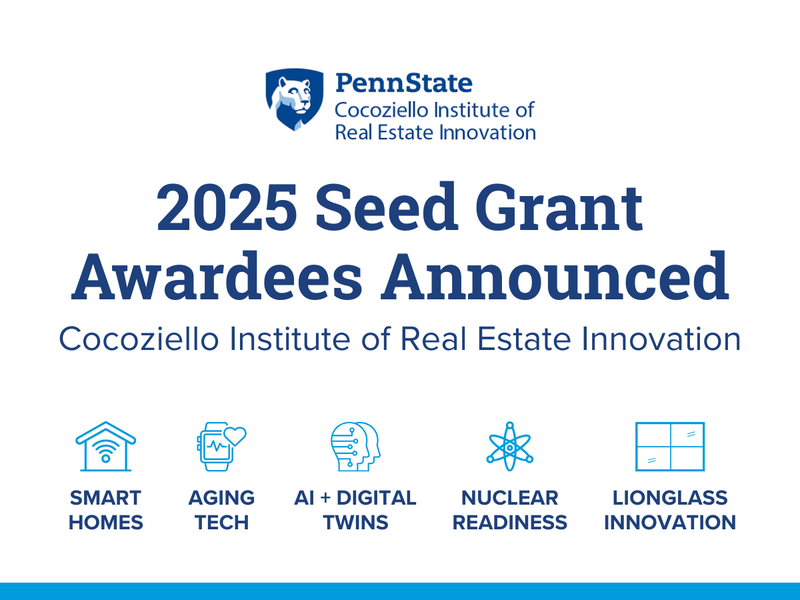 PennState
Cocoziello Institute of
Real Estate Innovation

2025 Seed Grant Awardees Announced

Cocoziello Institute of Real Estate Innovation

SMART HOMES

AGING TECH

AI + DIGITAL TWINS

NUCLEAR READINESS

LIONGLASS INNOVATION